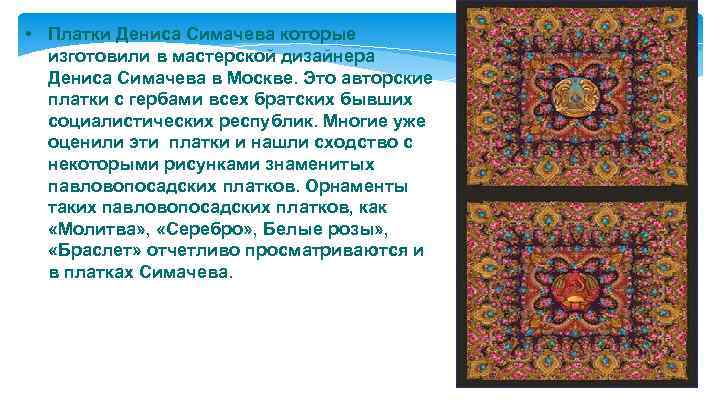 • Платки Дениса Симачева которые изготовили в мастерской дизайнера Дениса Симачева в Москве. Это авторские платки с гербами всех братских бывших социалистических республик. Многие уже оценили эти платки и нашли сходство с некоторыми рисунками знаменитых павловопосадских платков. Орнаменты таких павловопосадских платков, как «Молитва», «Серебро», Белые розы», «Браслет» отчетливо просматриваются и в платках Симачева.